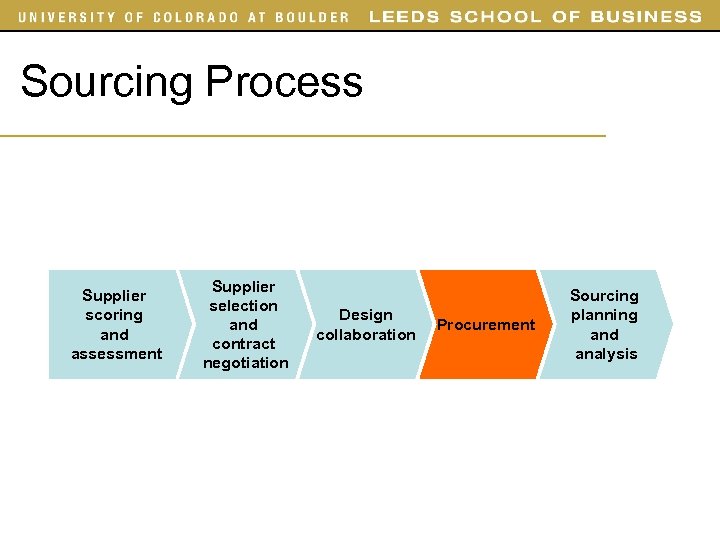 UNIVERSITY OF COLORADO AT BOULDER LEEDS SCHOOL OF BUSINESS

Sourcing Process

Supplier scoring and assessment

Supplier selection and contract negotiation

Design collaboration

Procurement

Sourcing planning and analysis